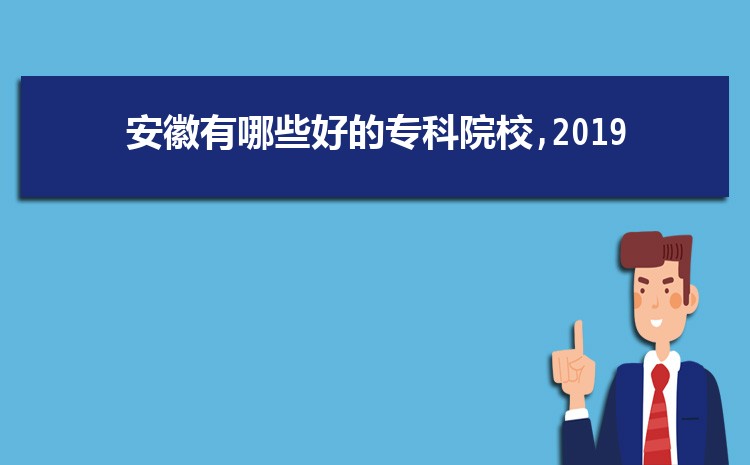 安徽有哪些好的专科院校,2019